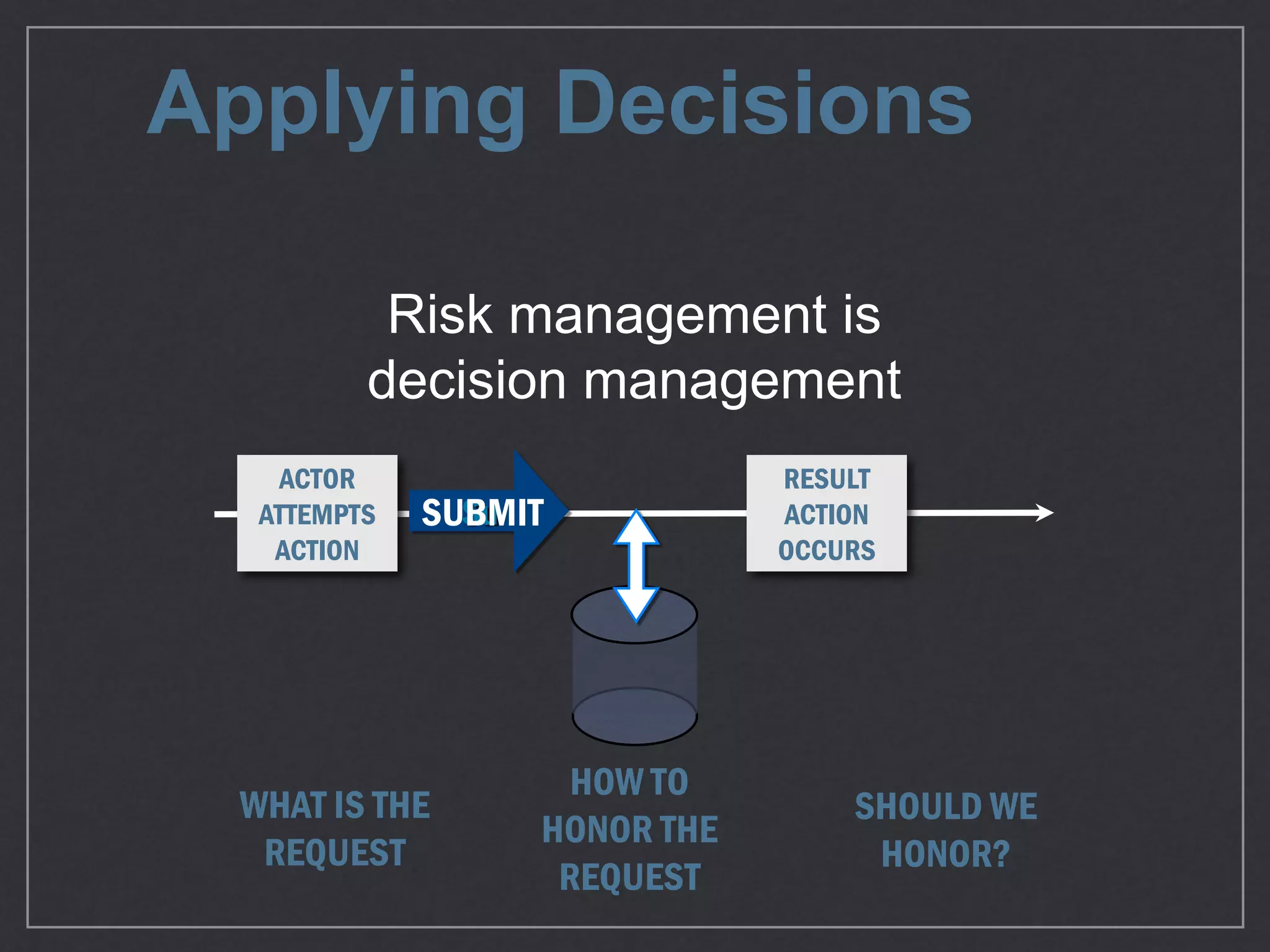 Applying Decisions

Risk management is decision management

ACTOR ATTEMPTS ACTION

SUBMIT

RESULT ACTION OCCURS

WHAT IS THE REQUEST

HOW TO HONOR THE REQUEST

SHOULD WE HONOR?